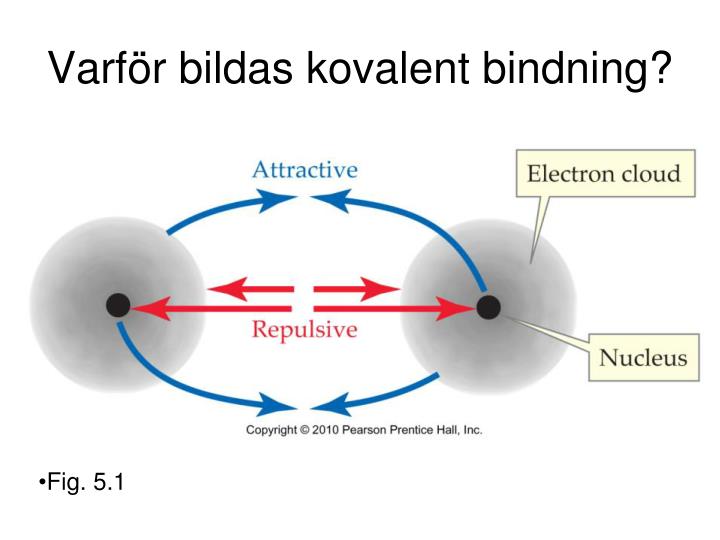 Varför bildas kovalent bindning?

Attractive

Electron cloud

Repulsive

Nucleus

Copyright © 2010 Pearson Prentice Hall, Inc.

•Fig. 5.1